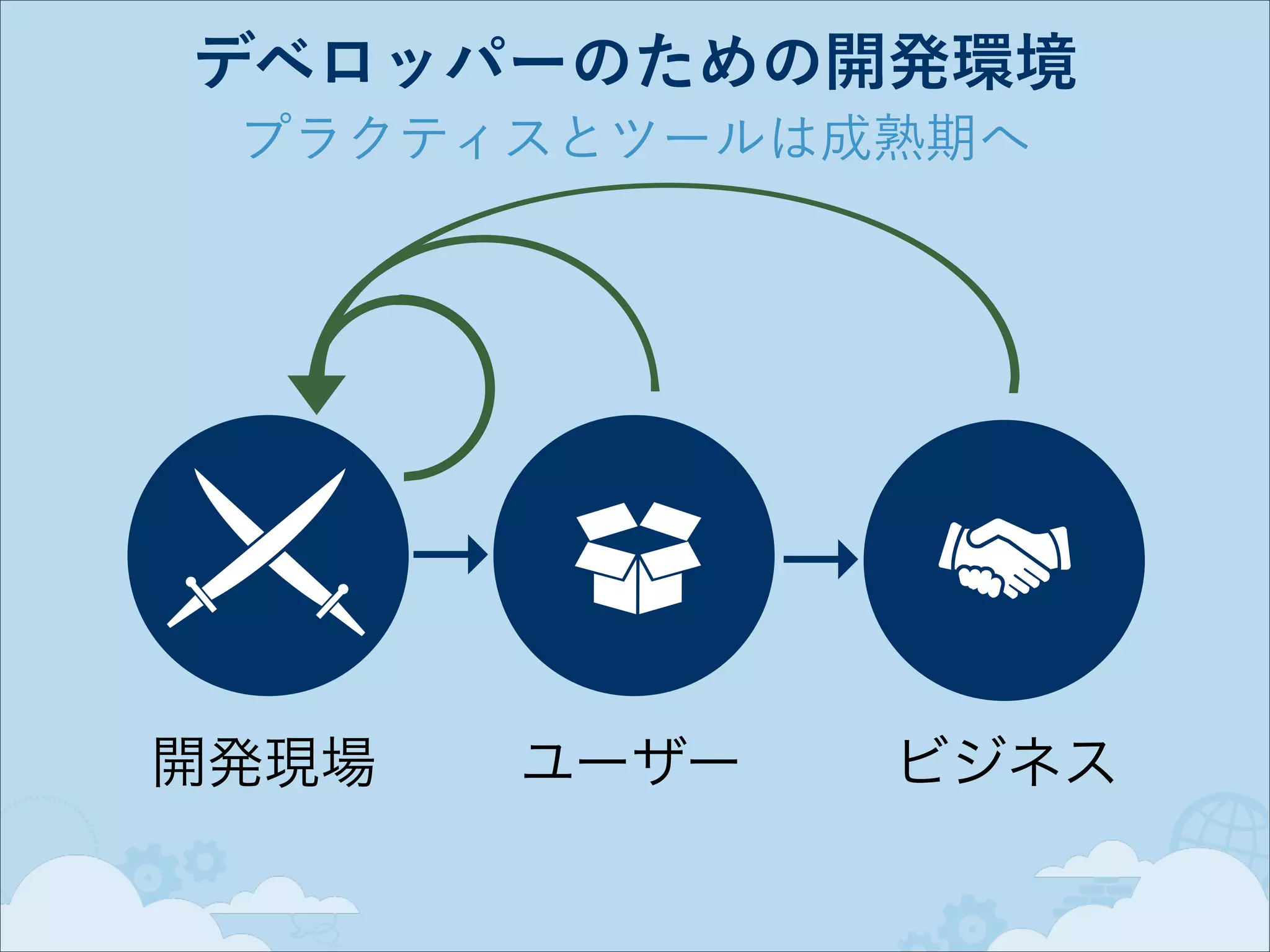 デベロッパーのための開発環境
プラクティスとツールは成熟期へ

開発現場

ユーザー

ビジネス